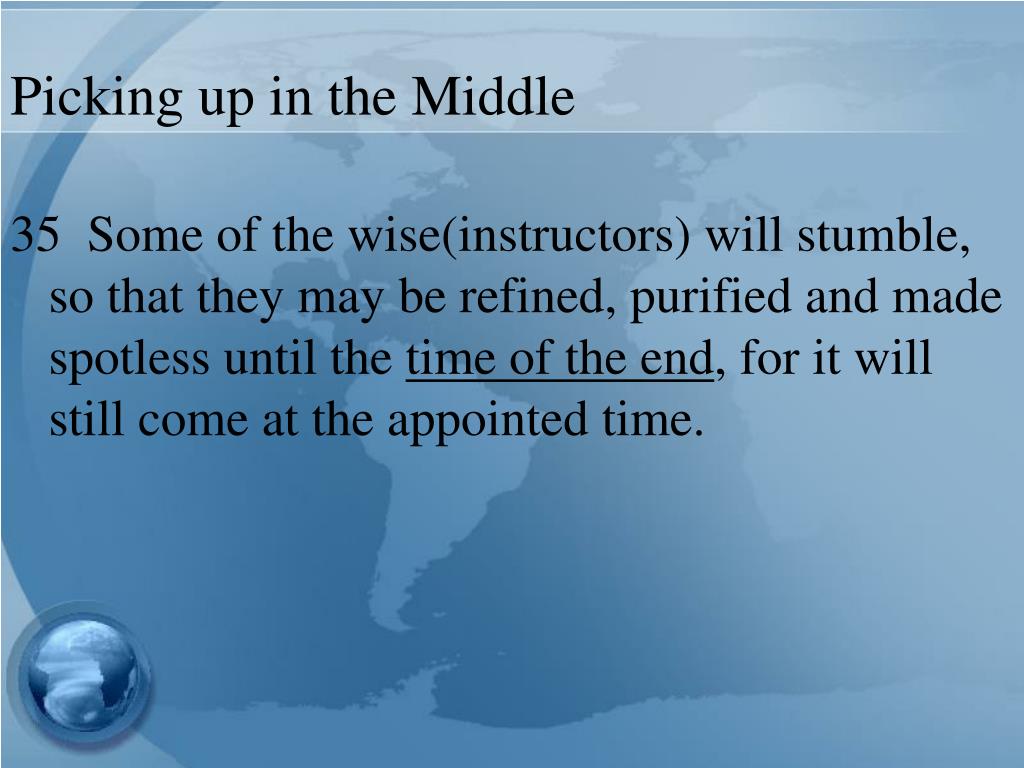 Picking up in the Middle

35 Some of the wise(instructors) will stumble, so that they may be refined, purified and made spotless until the time of the end, for it will still come at the appointed time.